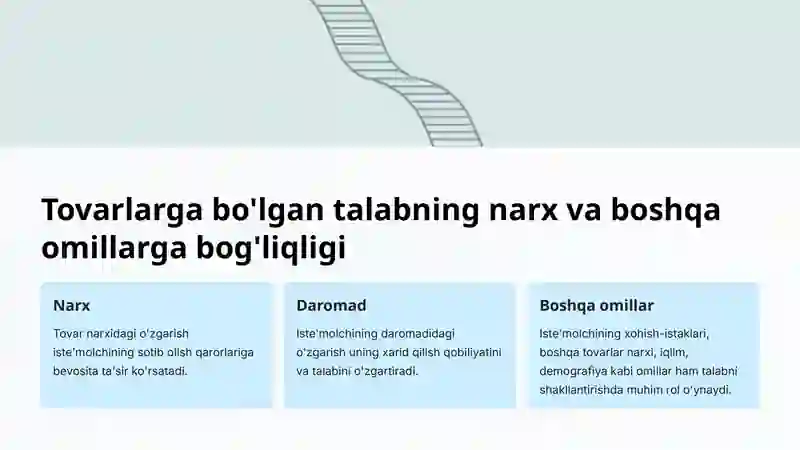 Tovarlarga bo'lgan talabning narx va boshqa omillarga bog'liqligi

Narx

Tovar narxidagi o'zgarish iste'molchining sotib olish qarorlariga bevosita ta'sir ko'rsatadi.

Daromad

Iste'molchining daromadidagi o'zgarish uning xarid qilish qobiliyatini va talabini o'zgartiradi.

Boshqa omillar

Iste'molchining xohish-istaklari, boshqa tovarlar narxi, iqlim, demografiya kabi omillar ham talabni shakllantirishda muhim rol o'ynaydi.